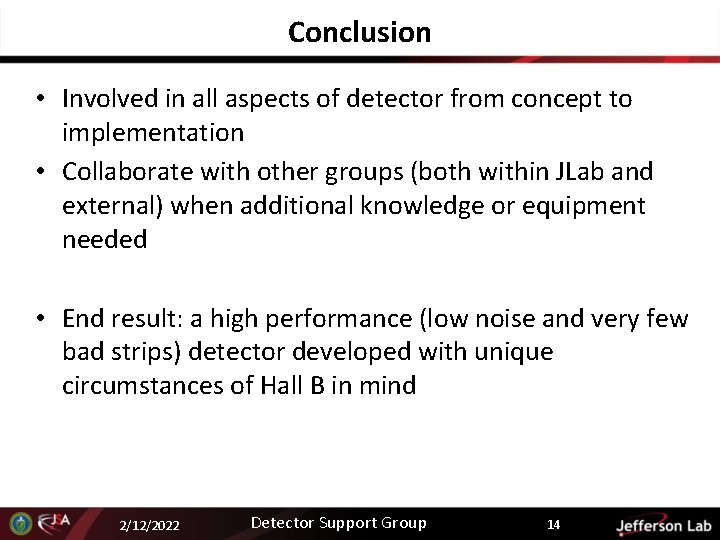 Conclusion

• Involved in all aspects of detector from concept to implementation
• Collaborate with other groups (both within JLab and external) when additional knowledge or equipment needed

• End result: a high performance (low noise and very few bad strips) detector developed with unique circumstances of Hall B in mind

JSA 2/12/2022 Detector Support Group 14 Jefferson Lab